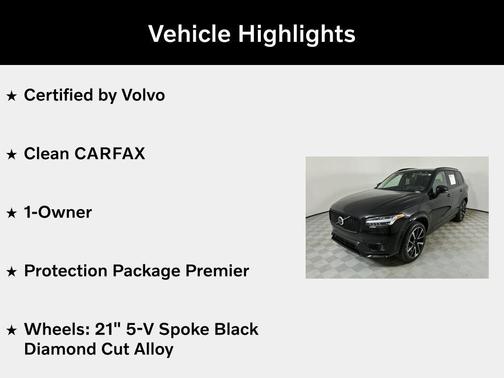 Vehicle Highlights

★ Certified by Volvo

★ Clean CARFAX

★ 1-Owner

★ Protection Package Premier

★ Wheels: 21" 5-V Spoke Black Diamond Cut Alloy